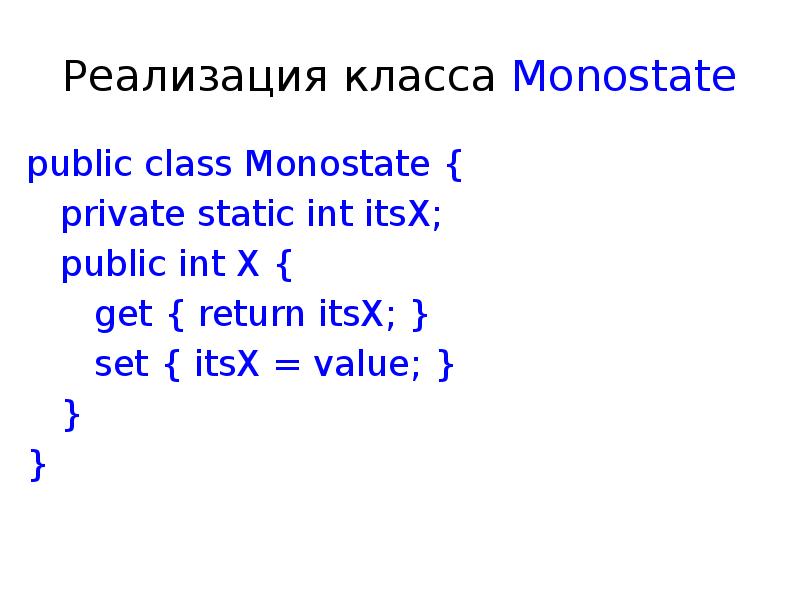 Реализация класса Monostate

public class Monostate {
  private static int itsX;
  public int X {
    get { return itsX; }
    set { itsX = value; }
  }
}